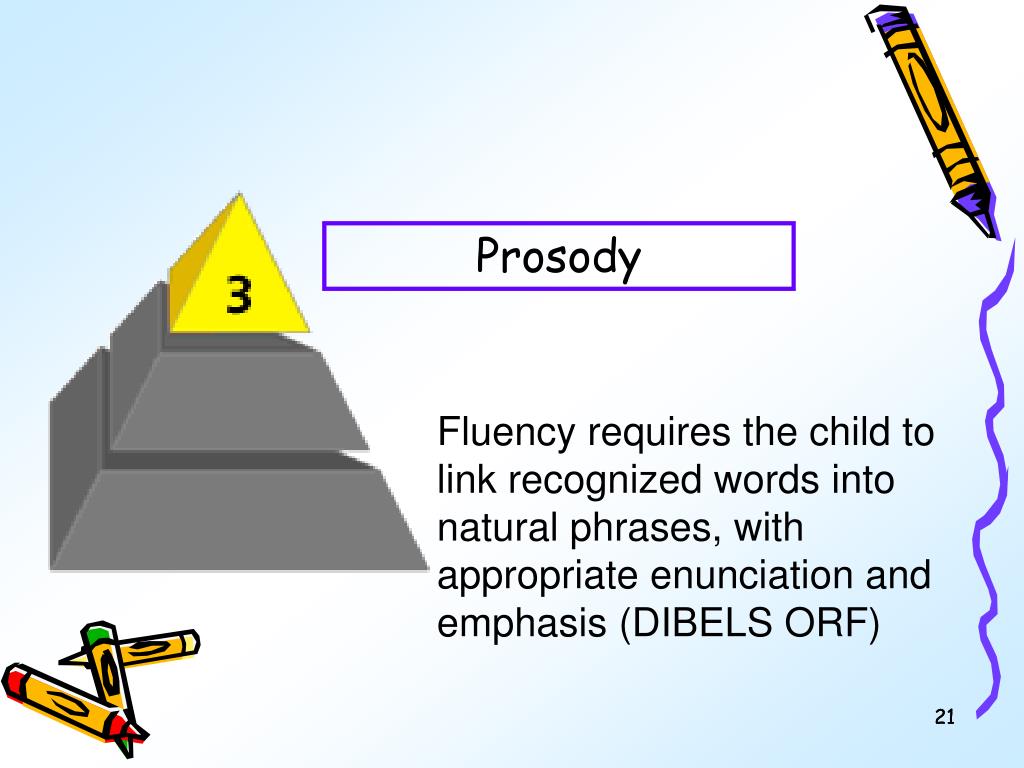 3

Prosody

Fluency requires the child to link recognized words into natural phrases, with appropriate enunciation and emphasis (DIBELS ORF)

21